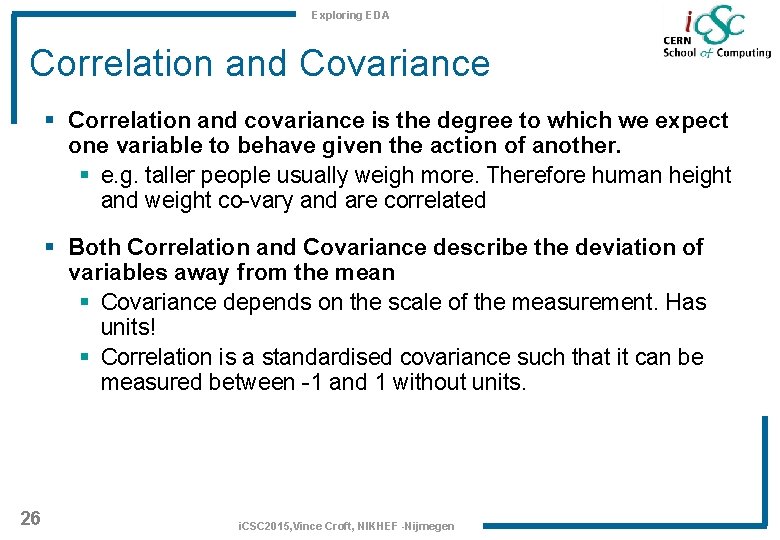 Exploring EDA

iCSC
CERN
School of Computing

Correlation and Covariance

▪ Correlation and covariance is the degree to which we expect one variable to behave given the action of another.
▪ e.g. taller people usually weigh more. Therefore human height and weight co-vary and are correlated

▪ Both Correlation and Covariance describe the deviation of variables away from the mean
▪ Covariance depends on the scale of the measurement. Has units!
▪ Correlation is a standardised covariance such that it can be measured between -1 and 1 without units.

26

iCSC2015,Vince Croft, NIKHEF -Nijmegen